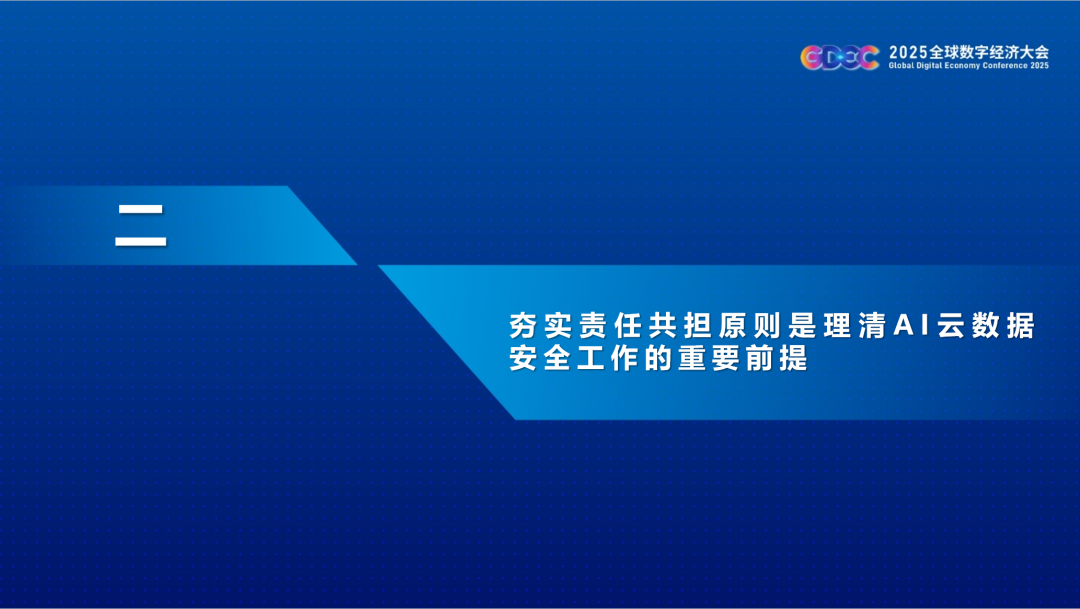 GDEC 2025全球数字经济大会
Global Digital Economy Conference 2025

二

夯实责任共担原则是理清AI云数据安全工作的重要前提